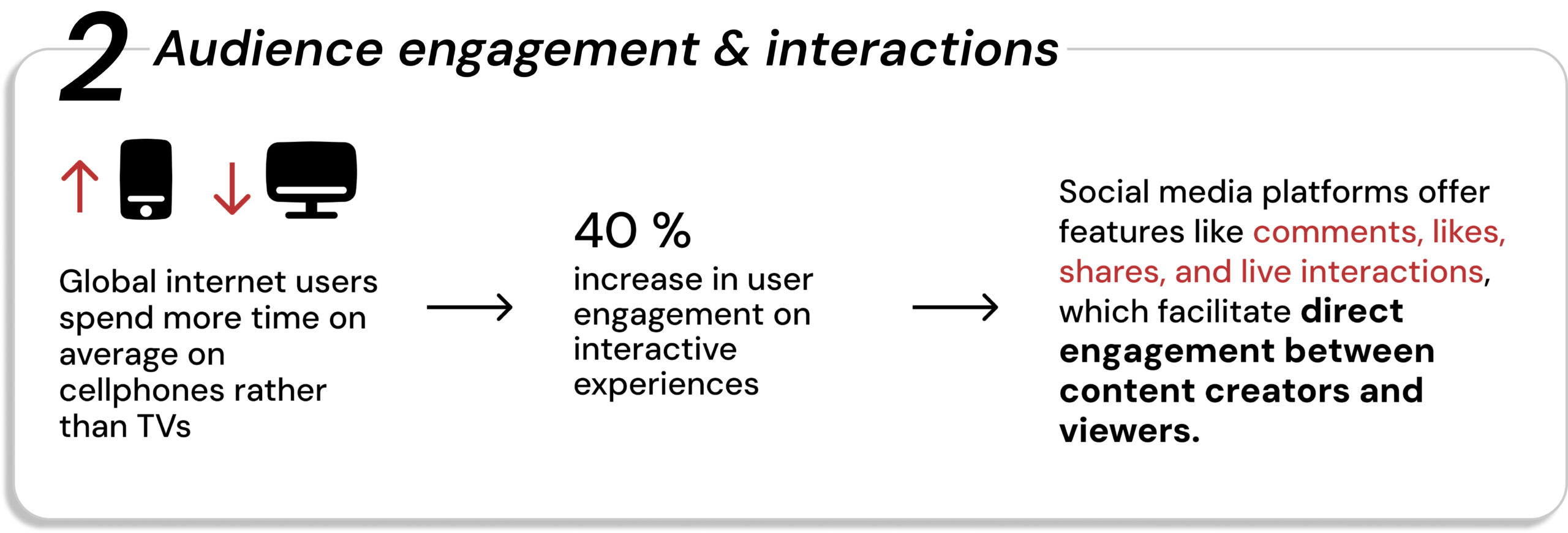 2 Audience engagement & interactions

Global internet users spend more time on average on cellphones rather than TVs

40 %
increase in user engagement on interactive experiences

Social media platforms offer features like comments, likes, shares, and live interactions, which facilitate direct engagement between content creators and viewers.